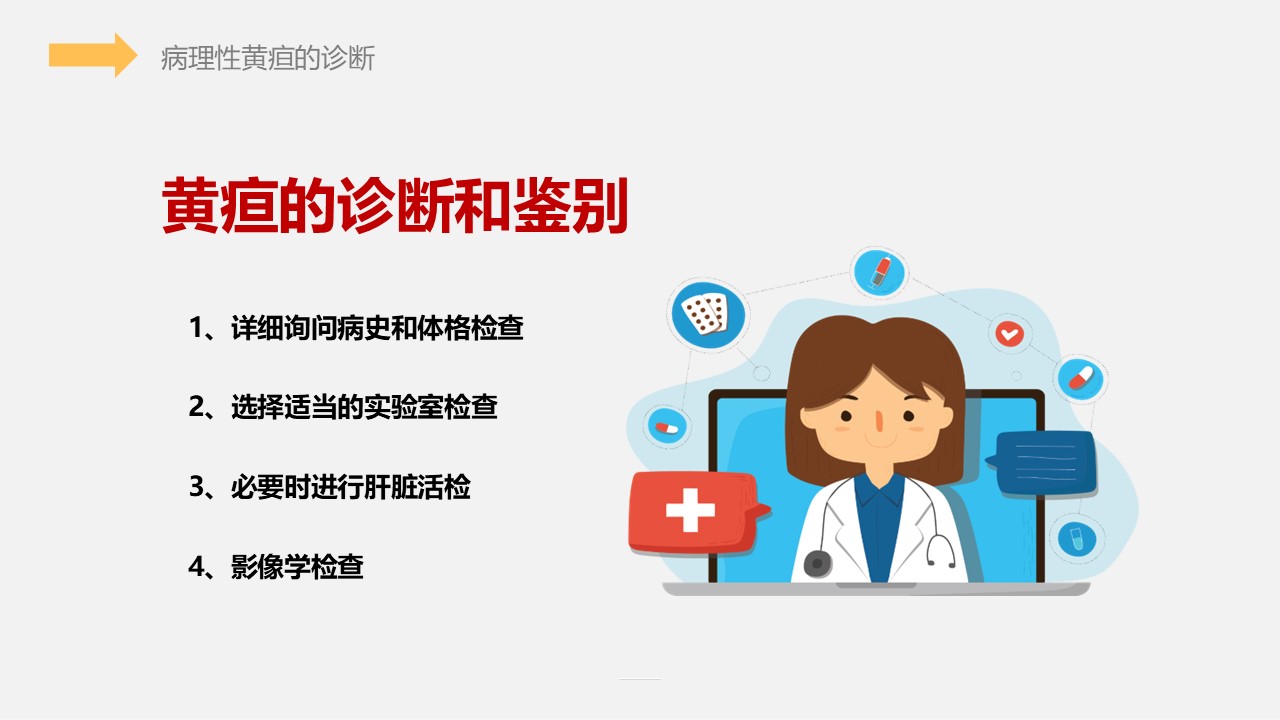 病理性黄疸的诊断

黄疸的诊断和鉴别

1、详细询问病史和体格检查

2、选择适当的实验室检查

3、必要时进行肝脏活检

4、影像学检查